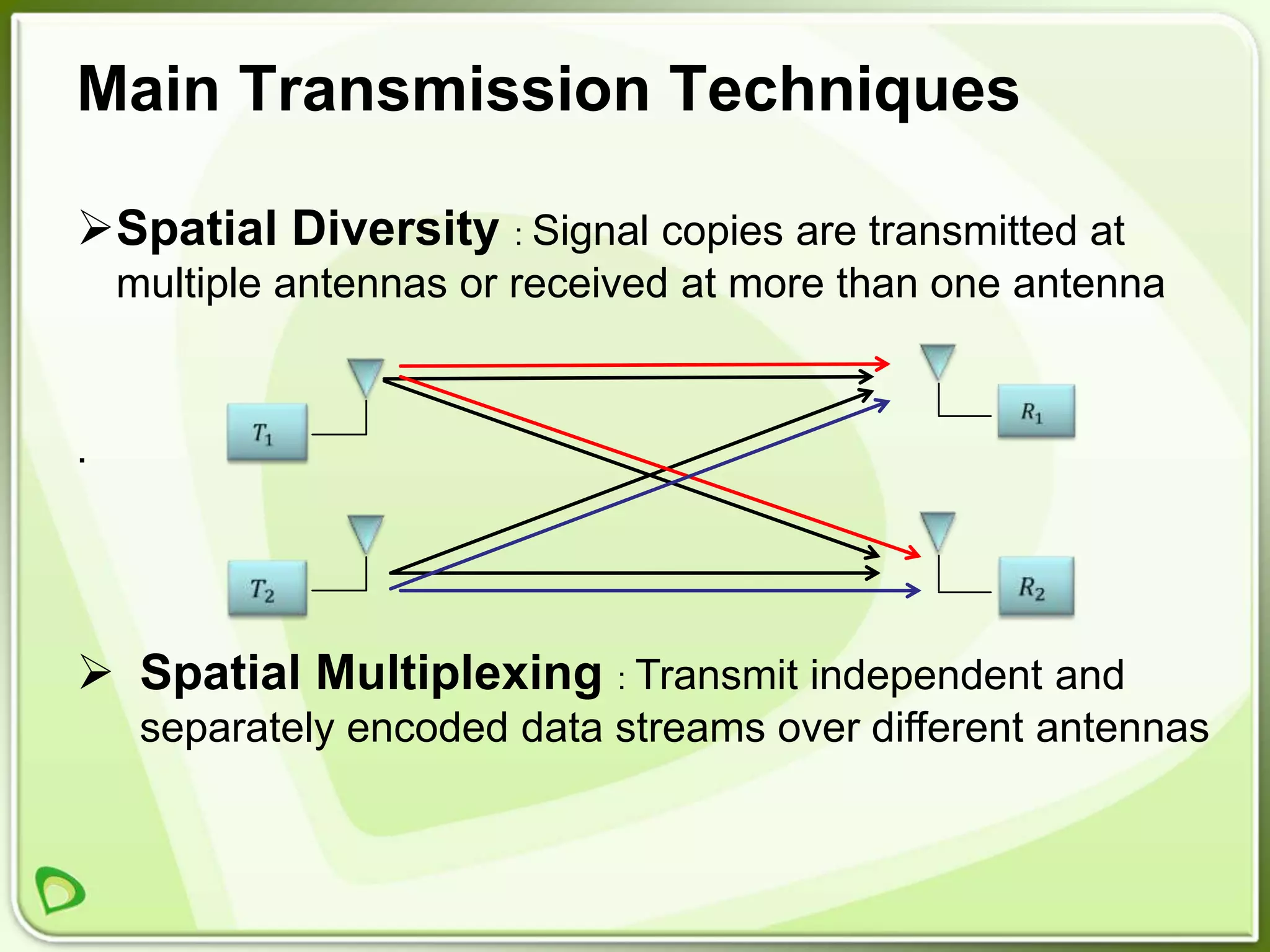 Main Transmission Techniques

➢Spatial Diversity : Signal copies are transmitted at multiple antennas or received at more than one antenna

.

$T_1$

$T_2$

$R_1$

$R_2$

➢ Spatial Multiplexing : Transmit independent and separately encoded data streams over different antennas